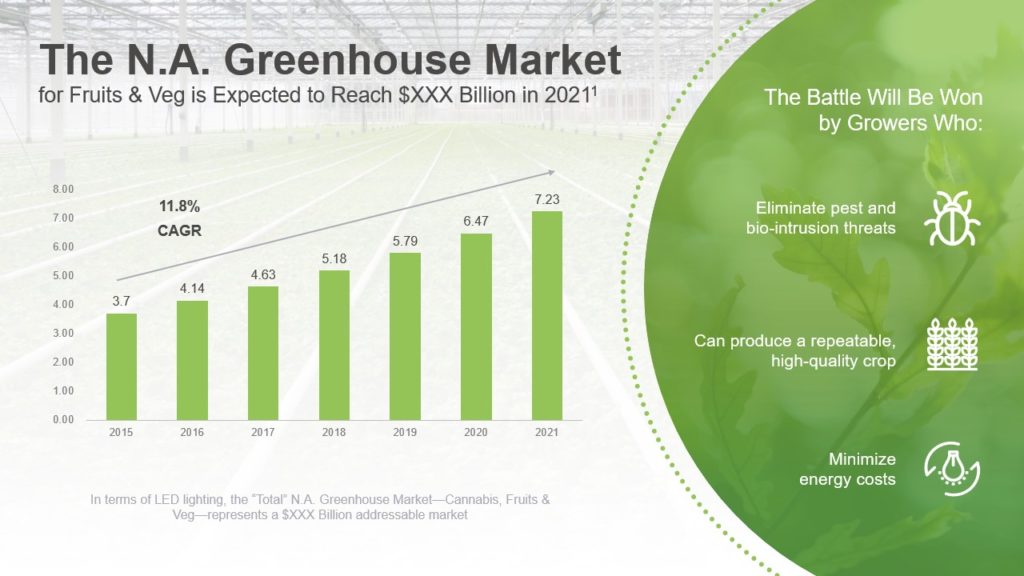 The N.A. Greenhouse Market

for Fruits & Veg is Expected to Reach $XXX Billion in 2021$^{1}$

8.00
7.00
6.00
5.00
4.00
3.00
2.00
1.00
0.00

11.8%
CAGR

3.7
4.14
4.63
5.18
5.79
6.47
7.23

2015
2016
2017
2018
2019
2020
2021

In terms of LED lighting, the "Total" N.A. Greenhouse Market—Cannabis, Fruits & Veg—represents a $XXX Billion addressable market

The Battle Will Be Won by Growers Who:

Eliminate pest and bio-intrusion threats

Can produce a repeatable, high-quality crop

Minimize energy costs